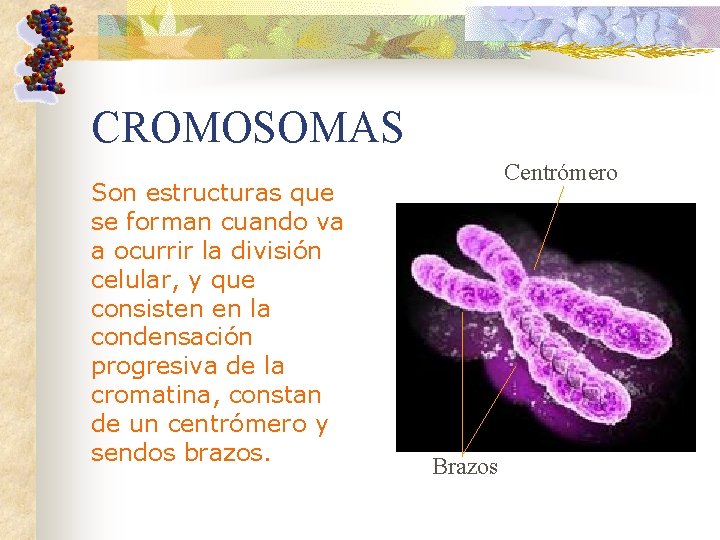 CROMOSOMAS

Son estructuras que se forman cuando va a ocurrir la división celular, y que consisten en la condensación progresiva de la cromatina, constan de un centrómero y sendos brazos.

Centrómero

Brazos